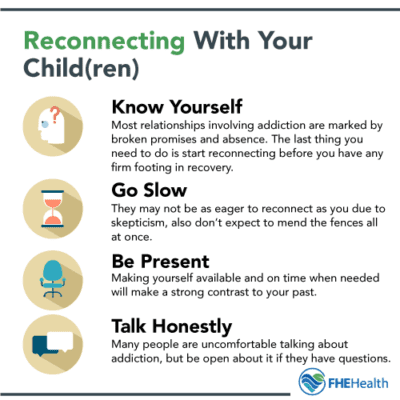 Reconnecting With Your Child(ren)

Know Yourself
Most relationships involving addiction are marked by broken promises and absence. The last thing you need to do is start reconnecting before you have any firm footing in recovery.

Go Slow
They may not be as eager to reconnect as you due to skepticism, also don't expect to mend the fences all at once.

Be Present
Making yourself available and on time when needed will make a strong contrast to your past.

Talk Honestly
Many people are uncomfortable talking about addiction, but be open about it if they have questions.

FHEHealth